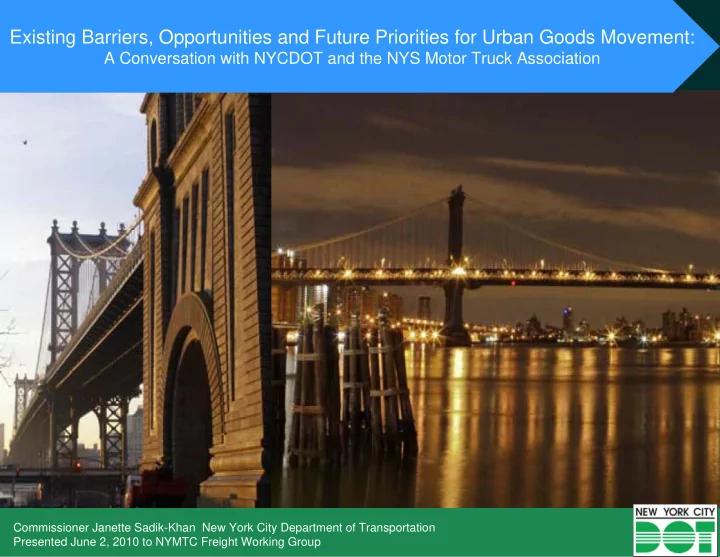 Existing Barriers, Opportunities and Future Priorities for Urban Goods Movement:
A Conversation with NYCDOT and the NYS Motor Truck Association

Commissioner Janette Sadik-Khan New York City Department of Transportation
Presented June 2, 2010 to NYMTC Freight Working Group

NEW YORK CITY
DOT